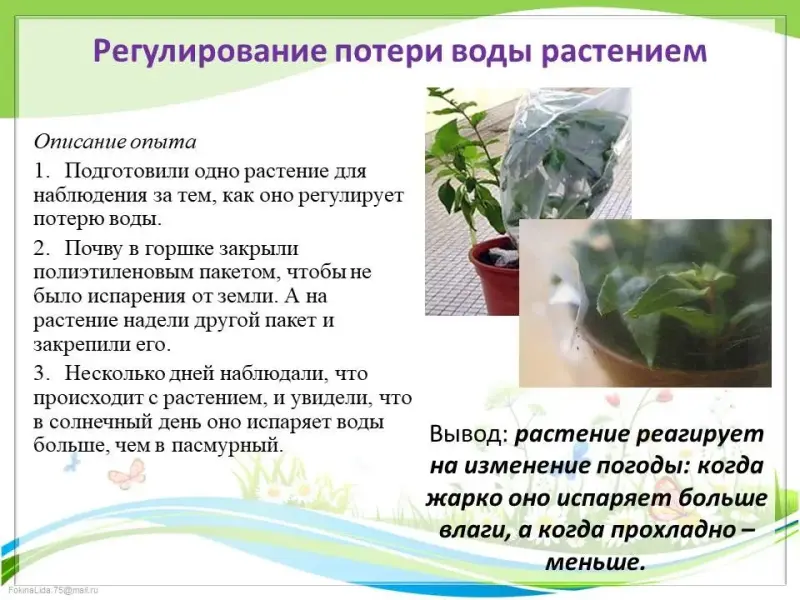 Регулирование потери воды растением

Описание опыта

1. Подготовили одно растение для наблюдения за тем, как оно регулирует потерю воды.

2. Почву в горшке закрыли полиэтиленовым пакетом, чтобы не было испарения от земли. А на растение надели другой пакет и закрепили его.

3. Несколько дней наблюдали, что происходит с растением, и увидели, что в солнечный день оно испаряет воды больше, чем в пасмурный.

Вывод: растение реагирует на изменение погоды: когда жарко оно испаряет больше влаги, а когда прохладно – меньше.

FokinaLida.75@mail.ru